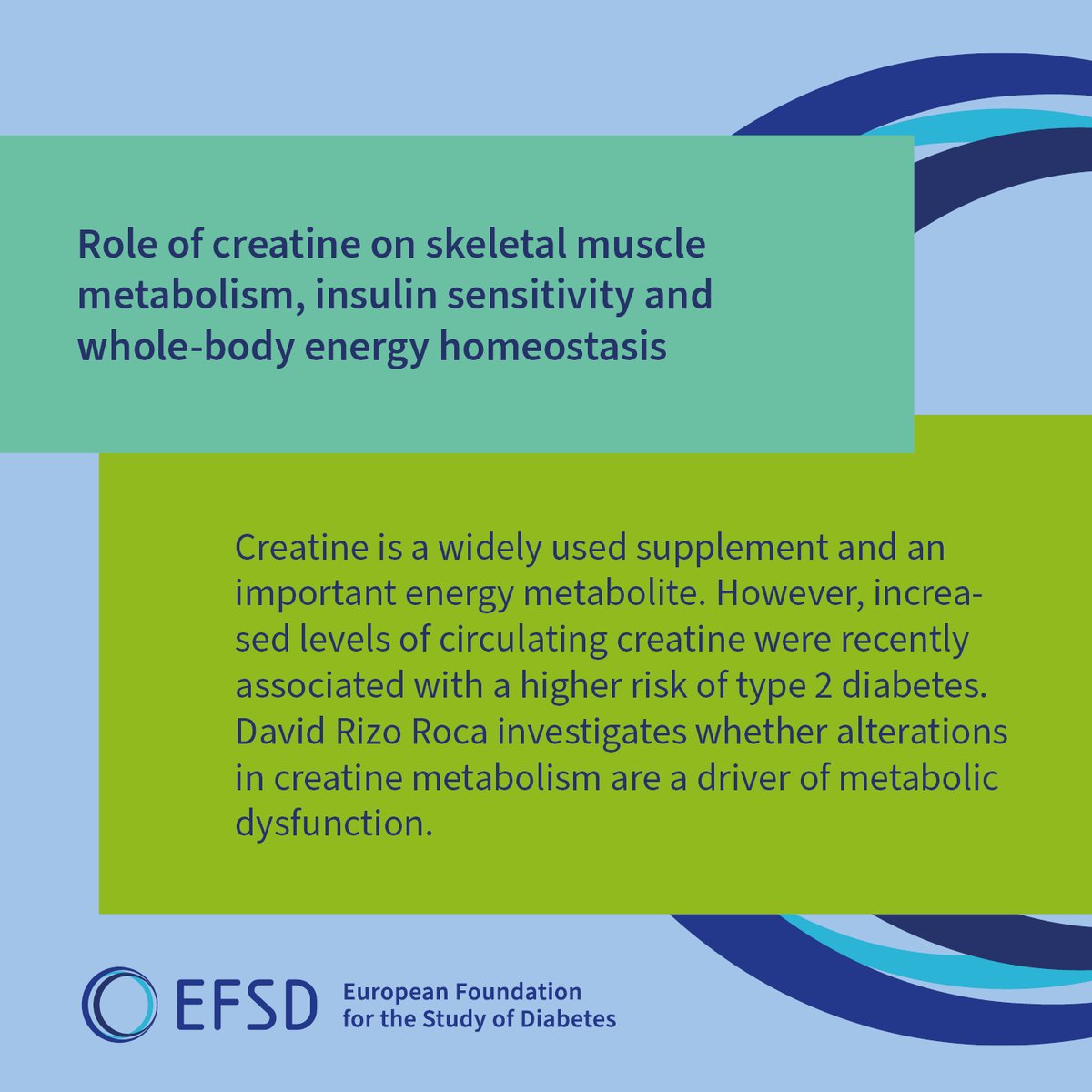 Role of creatine on skeletal muscle metabolism, insulin sensitivity and whole-body energy homeostasis

Creatine is a widely used supplement and an important energy metabolite. However, increased levels of circulating creatine were recently associated with a higher risk of type 2 diabetes. David Rizo Roca investigates whether alterations in creatine metabolism are a driver of metabolic dysfunction.

EFSD European Foundation for the Study of Diabetes